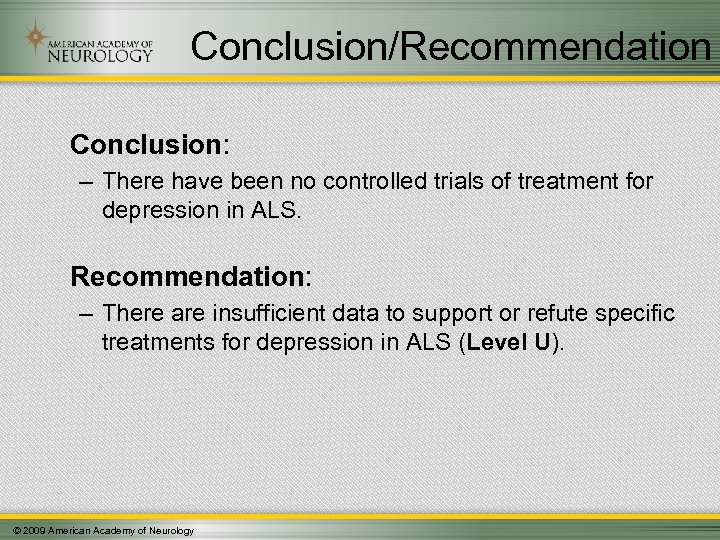 AMERICAN ACADEMY OF NEUROLOGY

Conclusion/Recommendation

Conclusion:

– There have been no controlled trials of treatment for depression in ALS.

Recommendation:

– There are insufficient data to support or refute specific treatments for depression in ALS (Level U).

© 2009 American Academy of Neurology